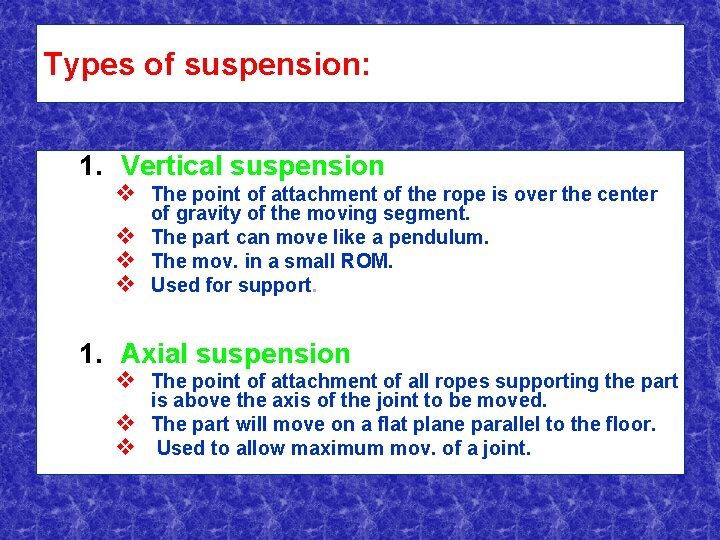 Types of suspension:

1. Vertical suspension
❖ The point of attachment of the rope is over the center of gravity of the moving segment.
❖ The part can move like a pendulum.
❖ The mov. in a small ROM.
❖ Used for support.

1. Axial suspension
❖ The point of attachment of all ropes supporting the part is above the axis of the joint to be moved.
❖ The part will move on a flat plane parallel to the floor.
❖ Used to allow maximum mov. of a joint.